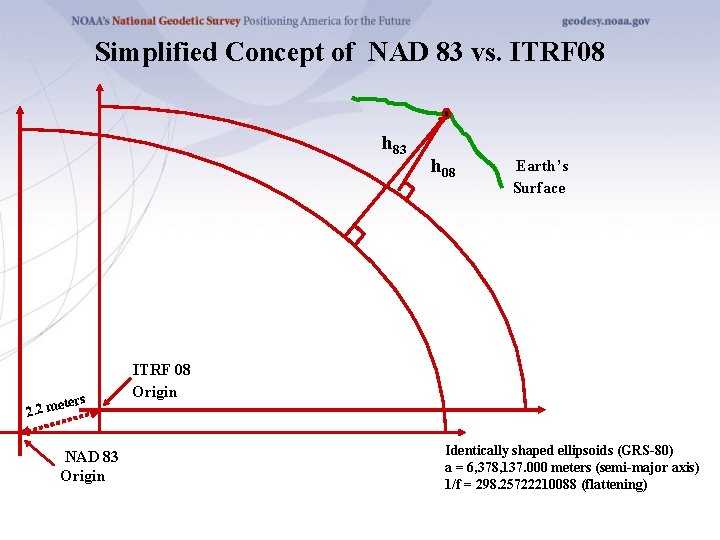 NOAA's National Geodetic Survey Positioning America for the Future

geodesy.noaa.gov

Simplified Concept of NAD 83 vs. ITRF08

$h_{83}$

$h_{08}$

Earth's Surface

ITRF 08 Origin

2.2 meters

NAD 83 Origin

Identically shaped ellipsoids (GRS-80)
a = 6,378,137.000 meters (semi-major axis)
1/f = 298.25722210088 (flattening)